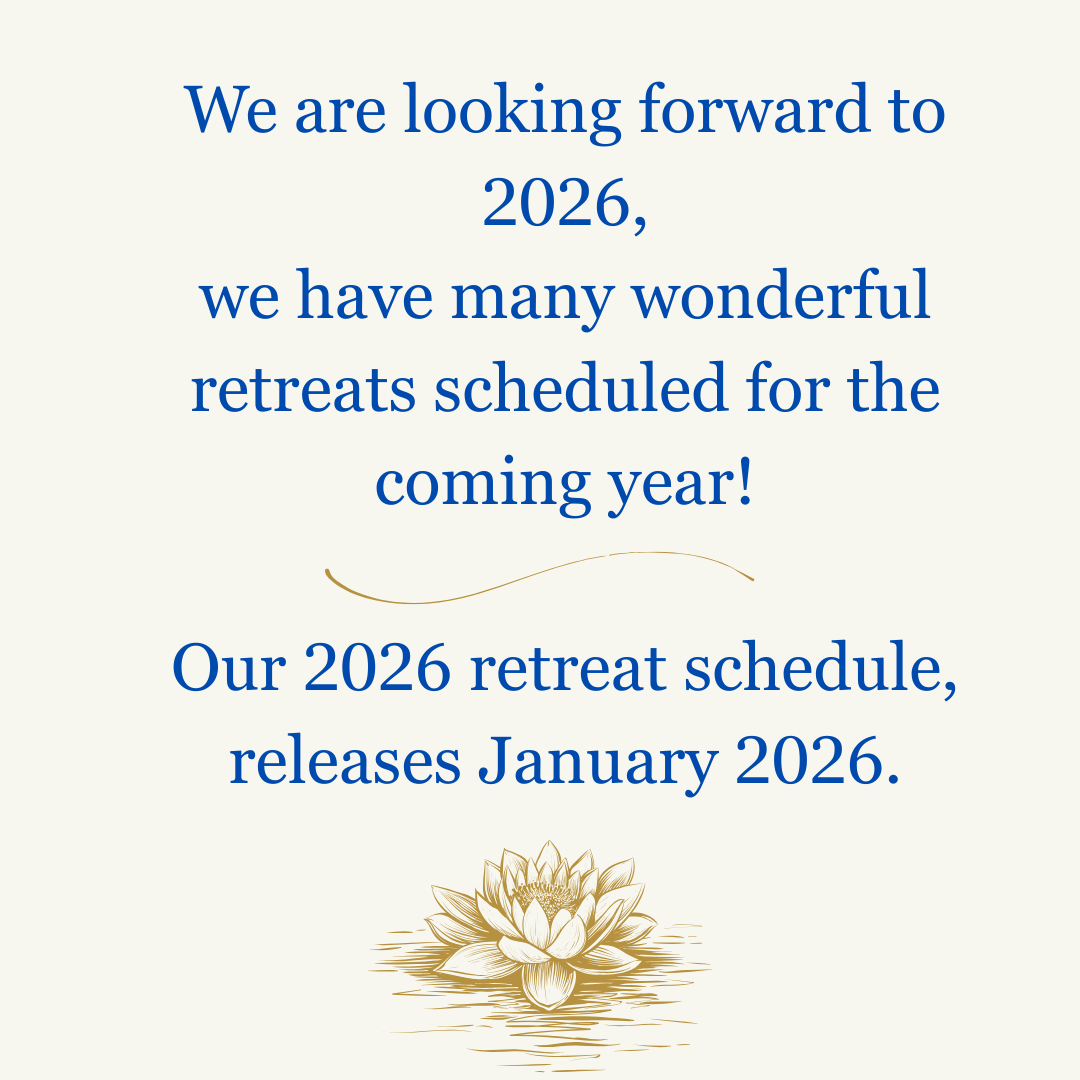 We are looking forward to 2026,
we have many wonderful retreats scheduled for the coming year!

Our 2026 retreat schedule, releases January 2026.